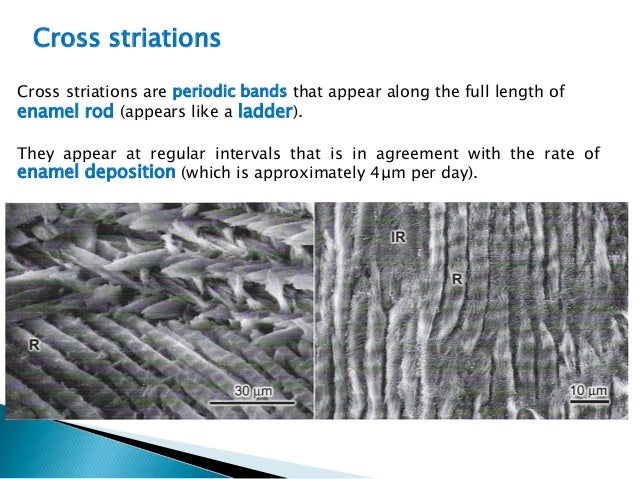 Cross striations

Cross striations are periodic bands that appear along the full length of enamel rod (appears like a ladder).

They appear at regular intervals that is in agreement with the rate of enamel deposition (which is approximately 4µm per day).

R

30 µm

IR

R

10 µm